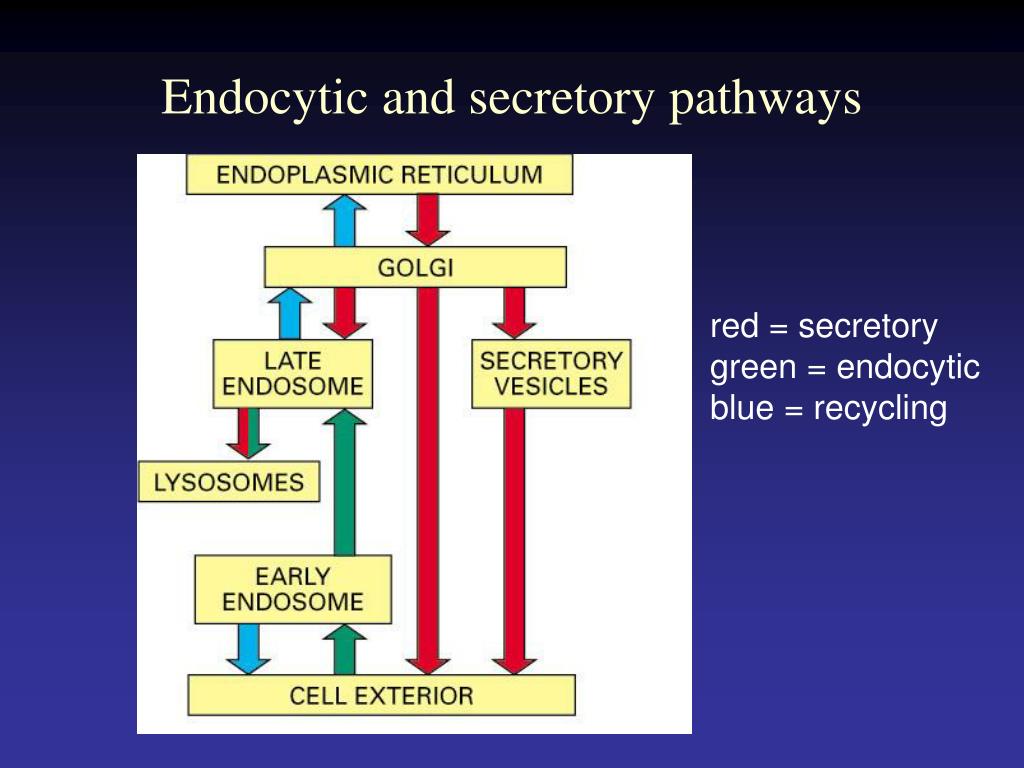 Endocytic and secretory pathways

ENDOPLASMIC RETICULUM

GOLGI

LATE ENDOSOME

SECRETORY VESICLES

LYSOSOMES

EARLY ENDOSOME

CELL EXTERIOR

red = secretory
green = endocytic
blue = recycling